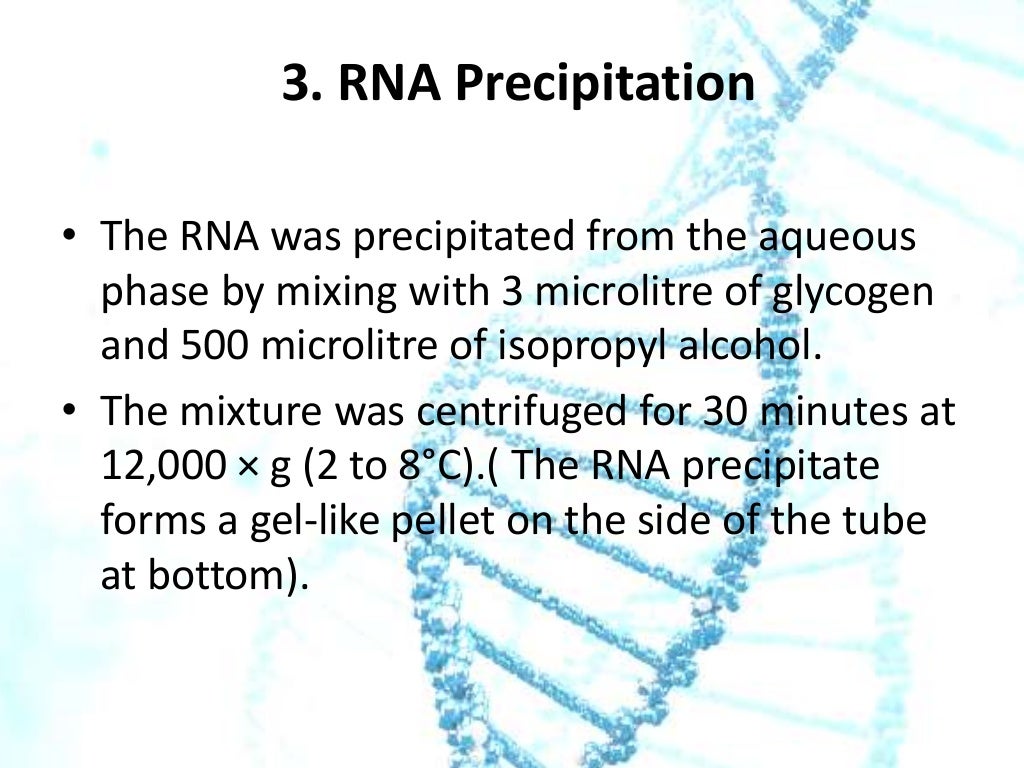 3. RNA Precipitation

• The RNA was precipitated from the aqueous phase by mixing with 3 microlitre of glycogen and 500 microlitre of isopropyl alcohol.
• The mixture was centrifuged for 30 minutes at 12,000 × g (2 to 8°C).( The RNA precipitate forms a gel-like pellet on the side of the tube at bottom).